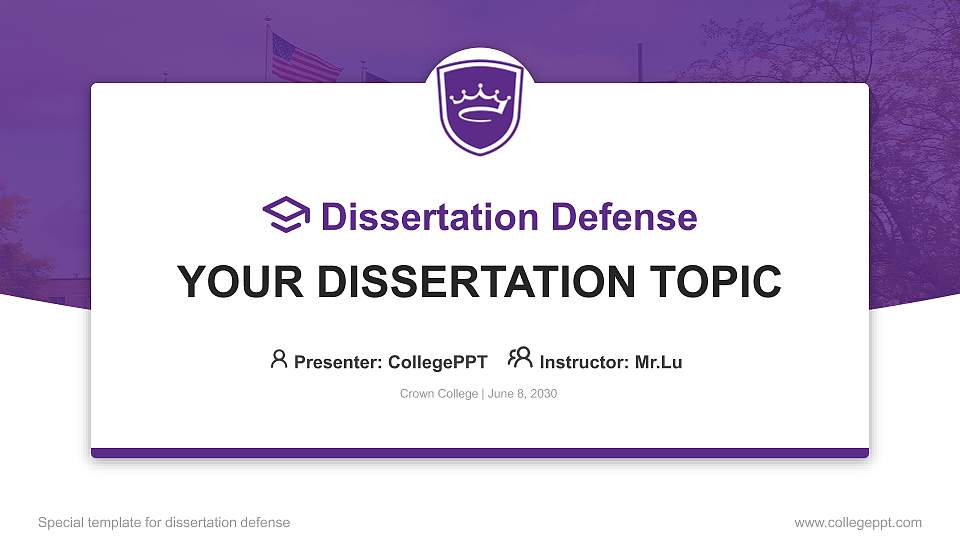 Dissertation Defense

YOUR DISSERTATION TOPIC

Presenter: CollegePPT Instructor: Mr.Lu

Crown College | June 8, 2030

Special template for dissertation defense

www.collegeppt.com